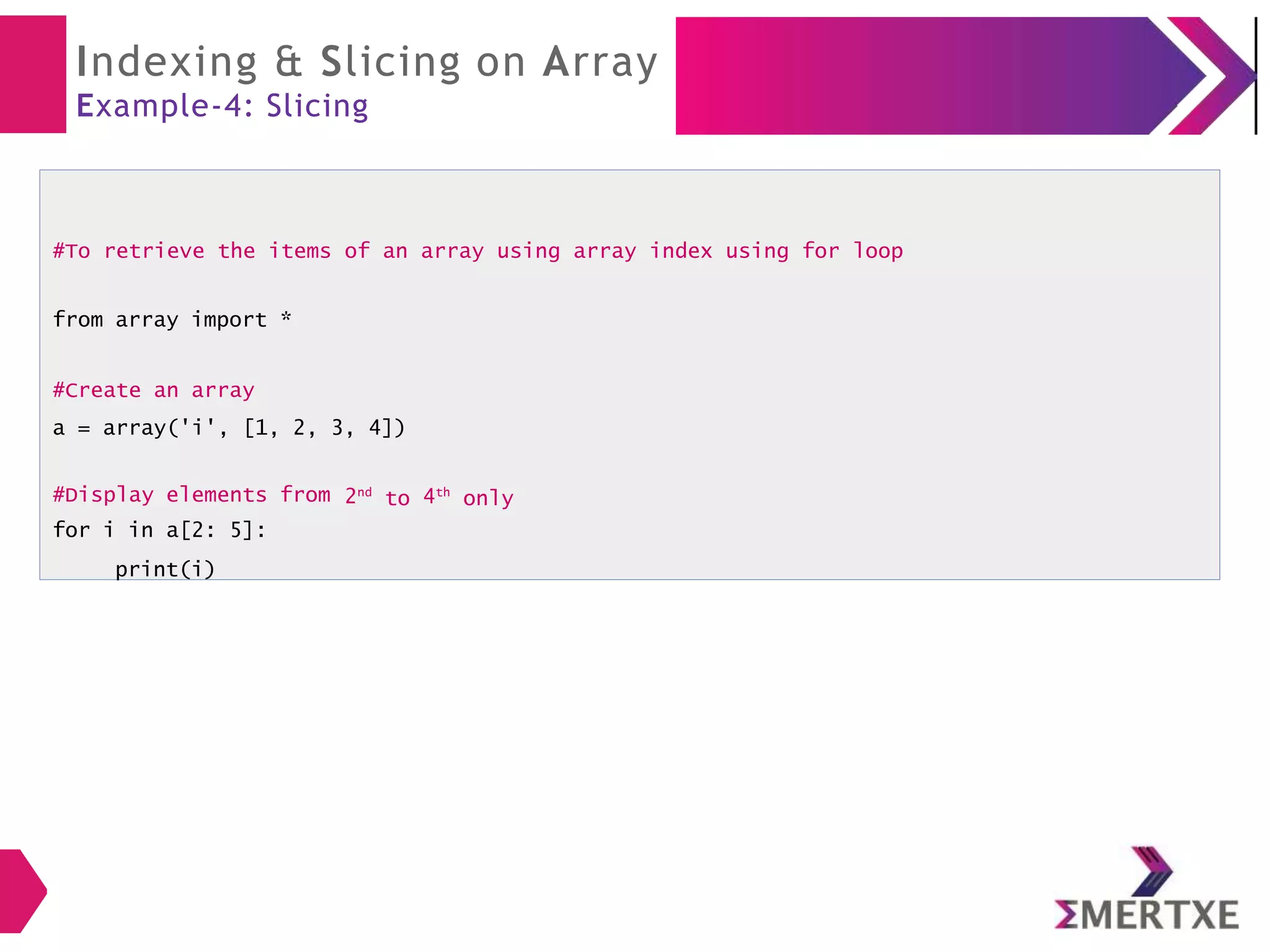 Indexing & Slicing on Array
Example-4: Slicing

#To retrieve the items of an array using array index using for loop

from array import *

#Create an array
a = array('i', [1, 2, 3, 4])

#Display elements from 2$^{nd}$ to 4$^{th}$ only
for i in a[2: 5]:
    print(i)

ΣMERTXE